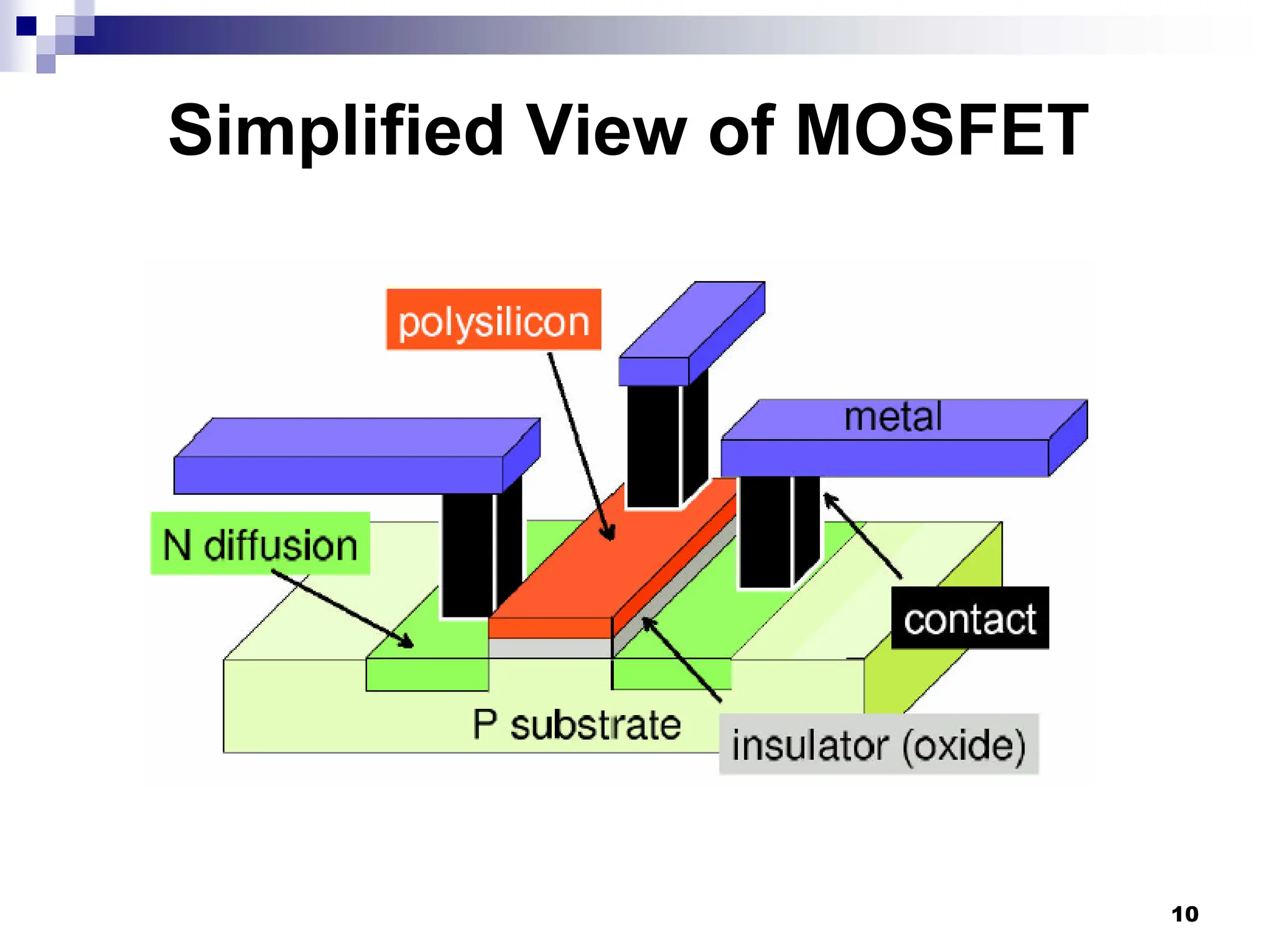 Simplified View of MOSFET

polysilicon

metal

N diffusion

contact

P substrate

insulator (oxide)

10